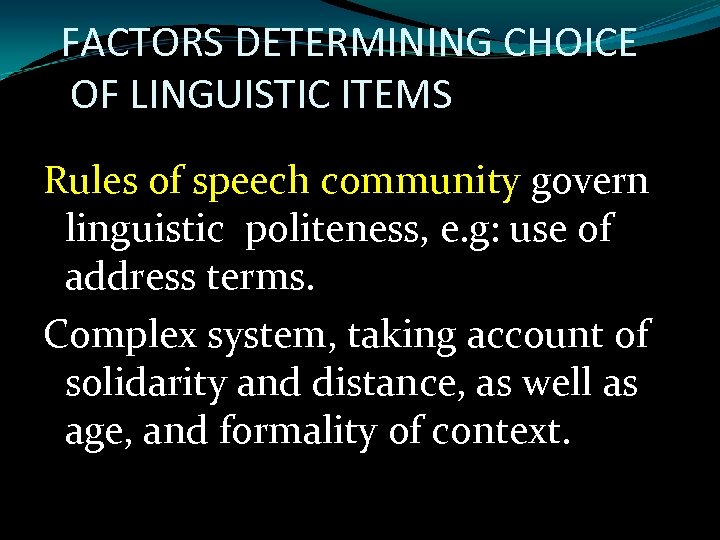 FACTORS DETERMINING CHOICE OF LINGUISTIC ITEMS

Rules of speech community govern linguistic politeness, e.g: use of address terms.

Complex system, taking account of solidarity and distance, as well as age, and formality of context.